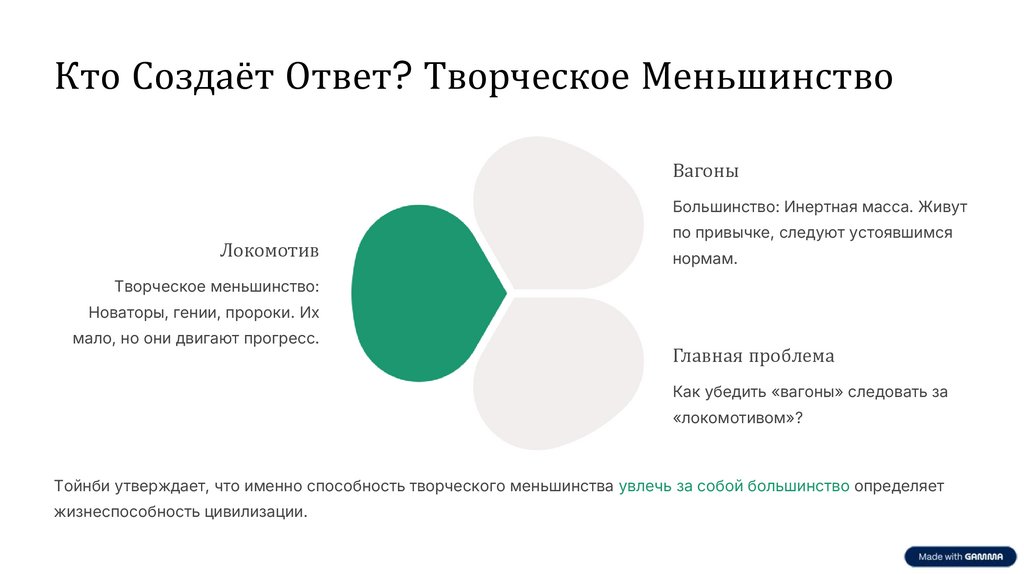 Кто Создаёт Ответ? Творческое Меньшинство

Локомотив

Творческое меньшинство: Новаторы, гении, пророки. Их мало, но они двигают прогресс.

Вагоны

Большинство: Инертная масса. Живут по привычке, следуют устоявшимся нормам.

Главная проблема

Как убедить «вагоны» следовать за «локомотивом»?

Тойнби утверждает, что именно способность творческого меньшинства увлечь за собой большинство определяет жизнеспособность цивилизации.

Made with GAMMA